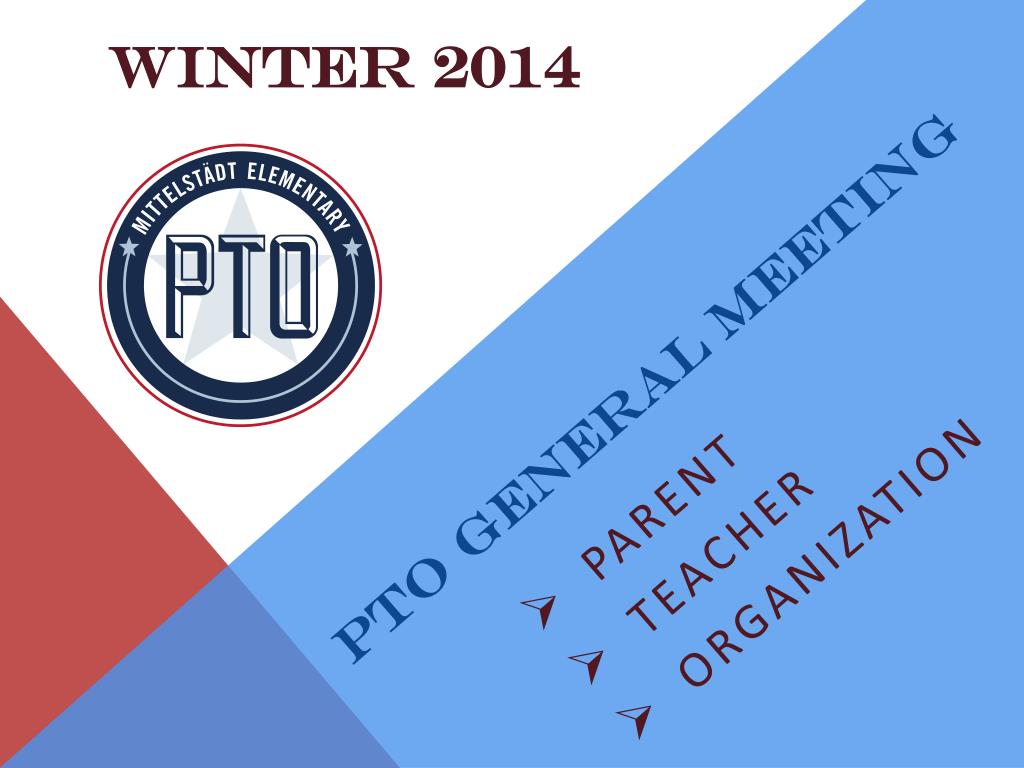 WINTER 2014

MITTELSTÄDT ELEMENTARY

PTO

PTO GENERAL MEETING

➤ PARENT
➤ TEACHER
➤ ORGANIZATION